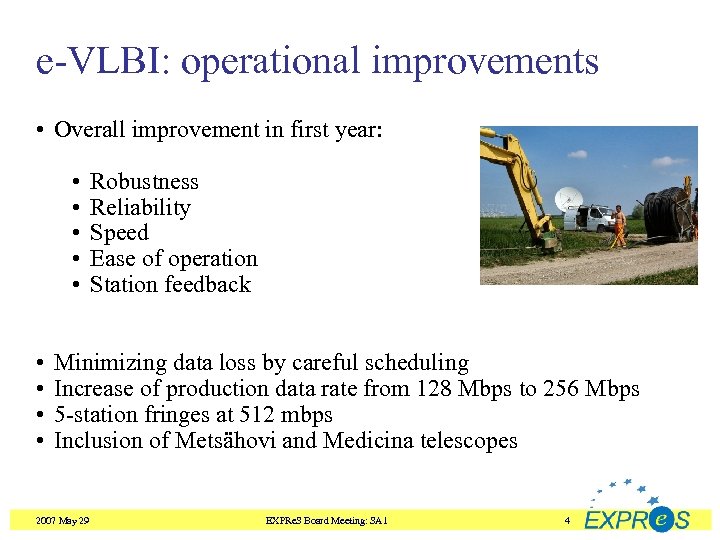 e-VLBI: operational improvements

• Overall improvement in first year:

• Robustness
• Reliability
• Speed
• Ease of operation
• Station feedback

• Minimizing data loss by careful scheduling
• Increase of production data rate from 128 Mbps to 256 Mbps
• 5-station fringes at 512 mbps
• Inclusion of Metsähovi and Medicina telescopes

2007 May 29

EXPReS Board Meeting: SA1

4

EXPReS